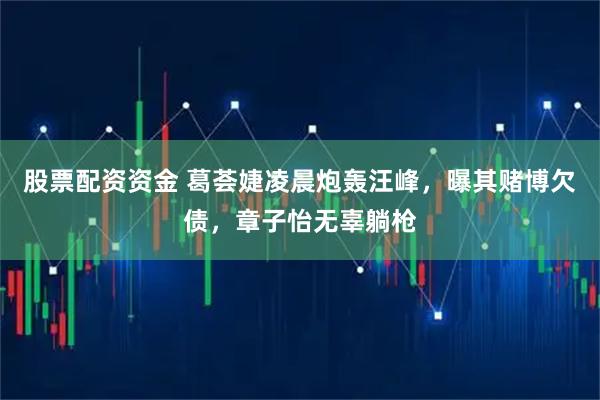 股票配资资金 葛荟婕凌晨炮轰汪峰，曝其赌博欠债，章子怡无辜躺枪